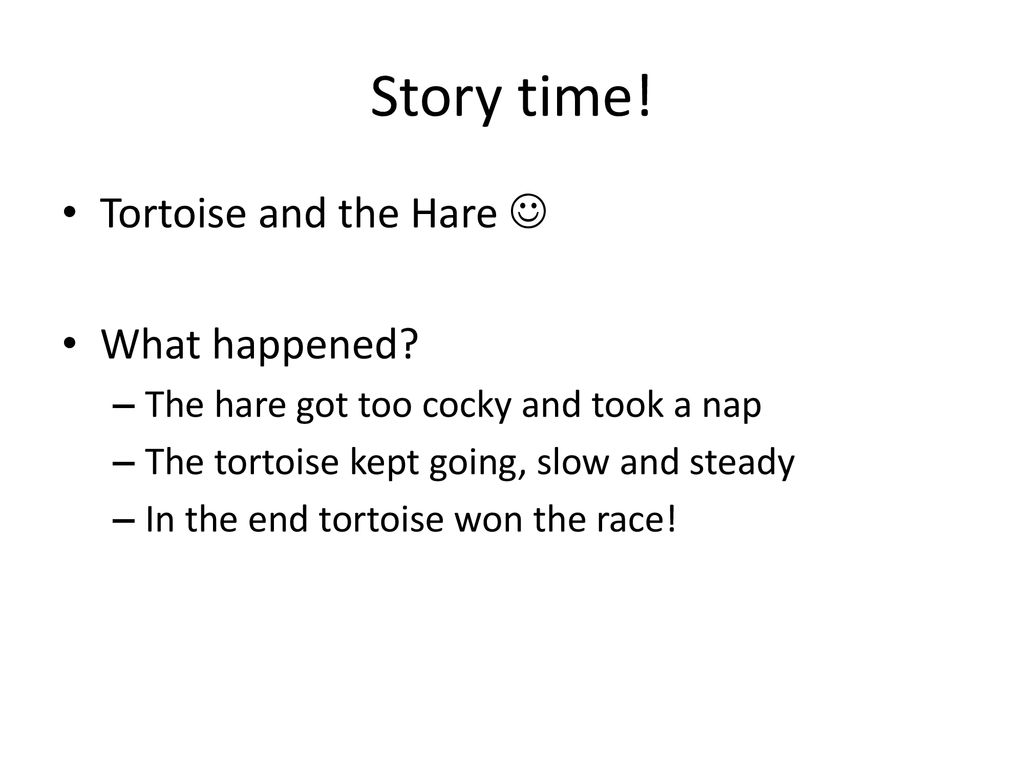 Story time!

• Tortoise and the Hare ☺

• What happened?
– The hare got too cocky and took a nap
– The tortoise kept going, slow and steady
– In the end tortoise won the race!